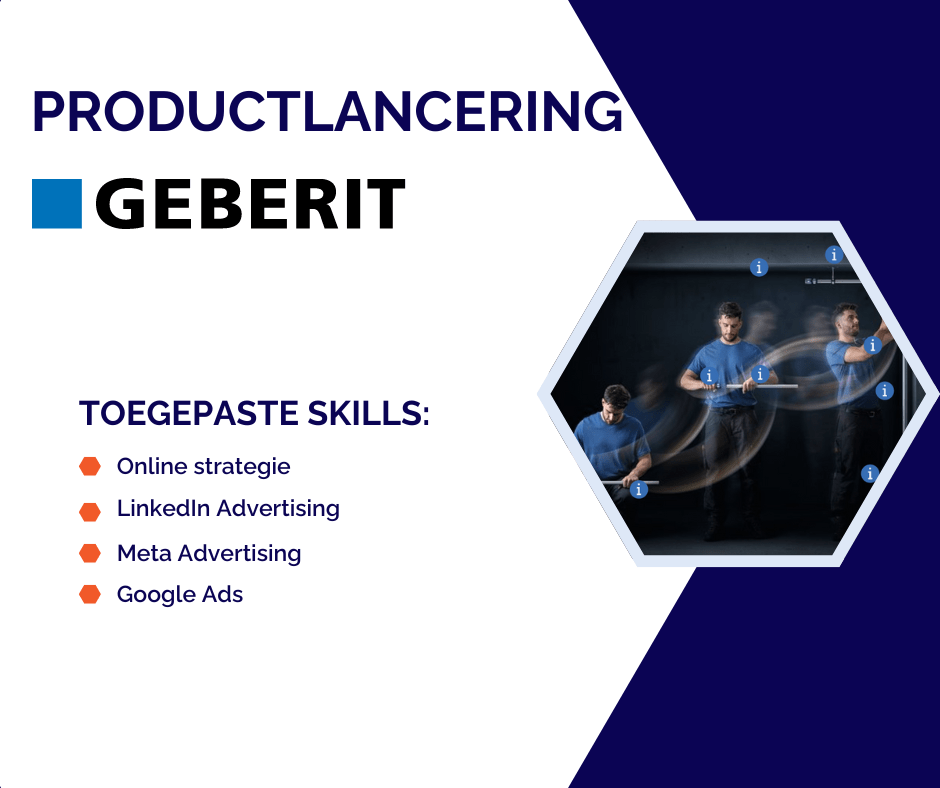 PRODUCTLANCERING

GEBERIT

TOEGEPASTE SKILLS:

Online strategie

LinkedIn Advertising

Meta Advertising

Google Ads